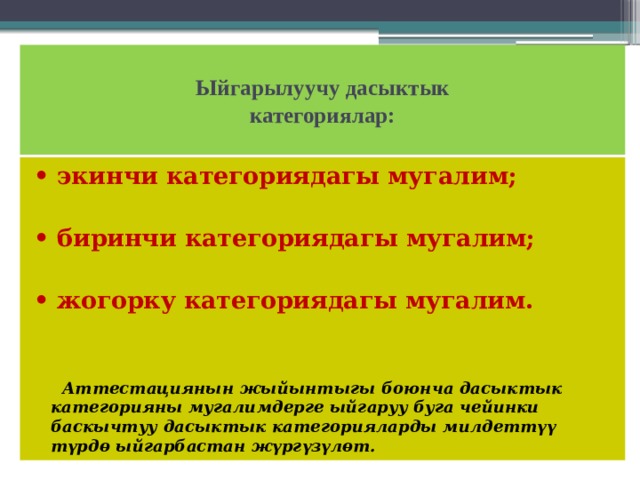 Ыйгарылуучу дасыктык категориялар:

• экинчи категориядагы мугалим;

• биринчи категориядагы мугалим;

• жогорку категориядагы мугалим.

Аттестациянын жыйынтыгы боюнча дасыктык категорияны мугалимдерге ыйгаруу буга чейинки баскычтуу дасыктык категорияларды милдеттүү түрдө ыйгарбастан жүргүзүлөт.